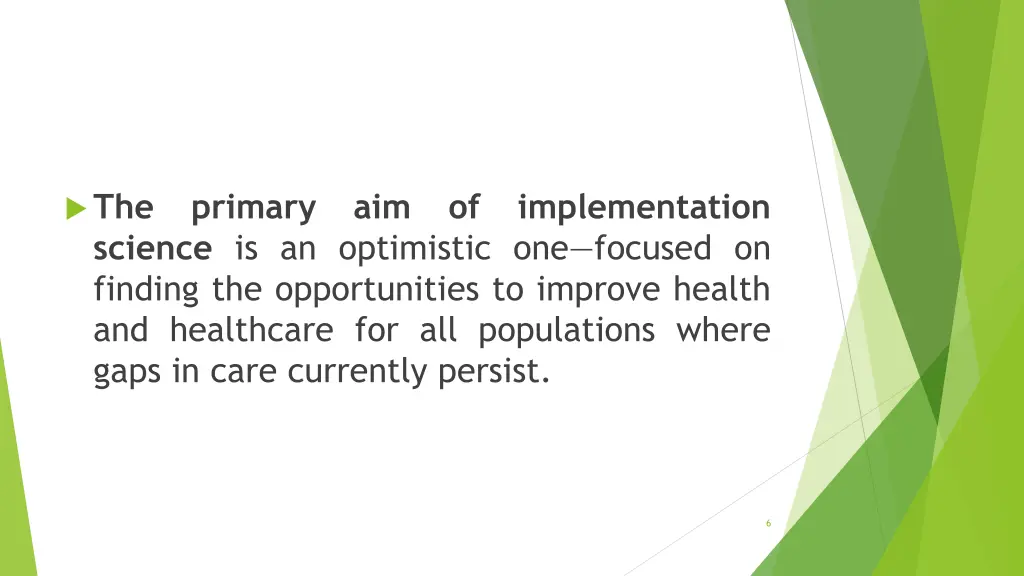 The primary aim of implementation science is an optimistic one—focused on finding the opportunities to improve health and healthcare for all populations where gaps in care currently persist.

6